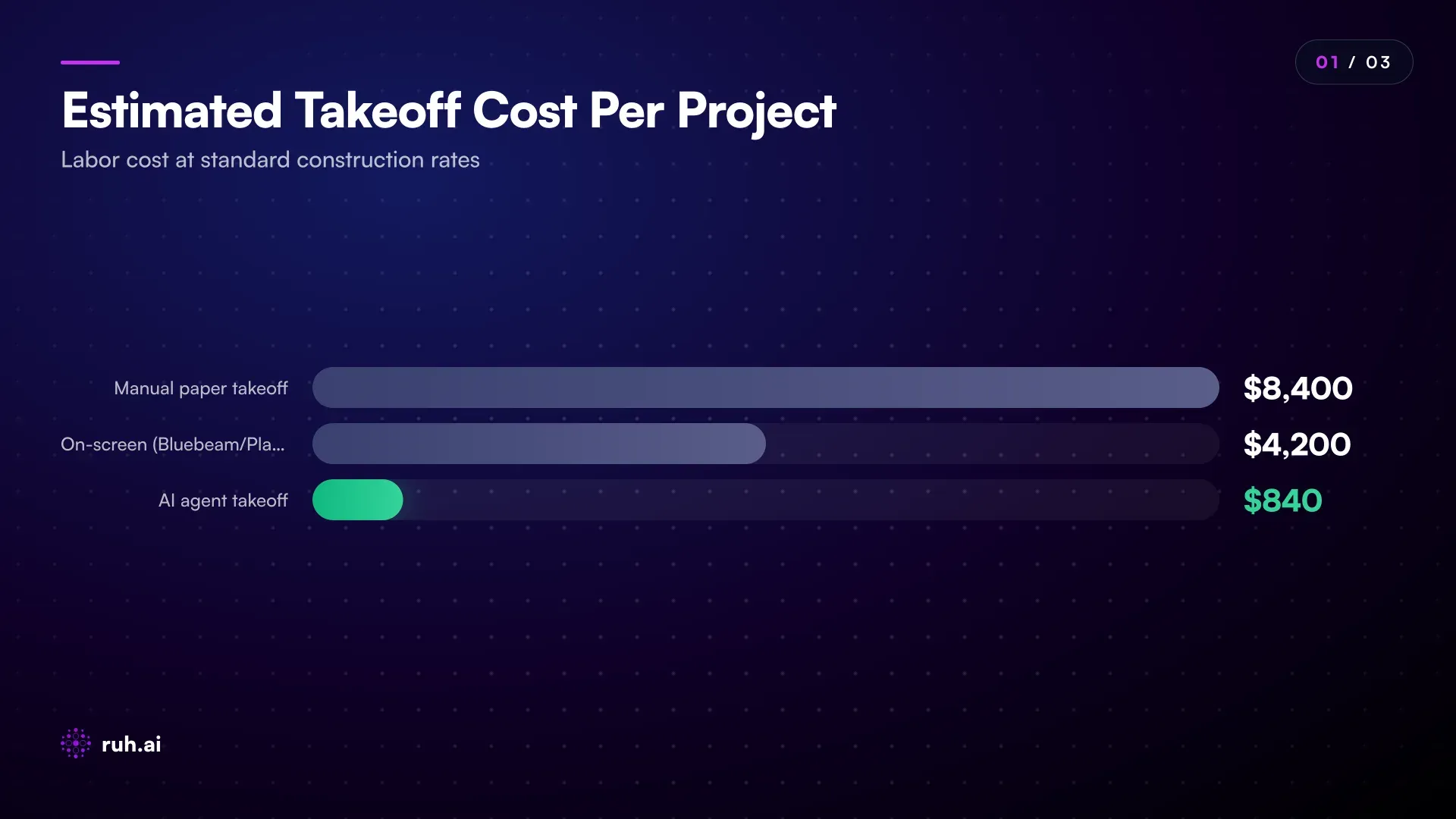 01 / 03

Estimated Takeoff Cost Per Project

Labor cost at standard construction rates

Manual paper takeoff $8,400

On-screen (Bluebeam/Pla... $4,200

AI agent takeoff $840

ruh.ai